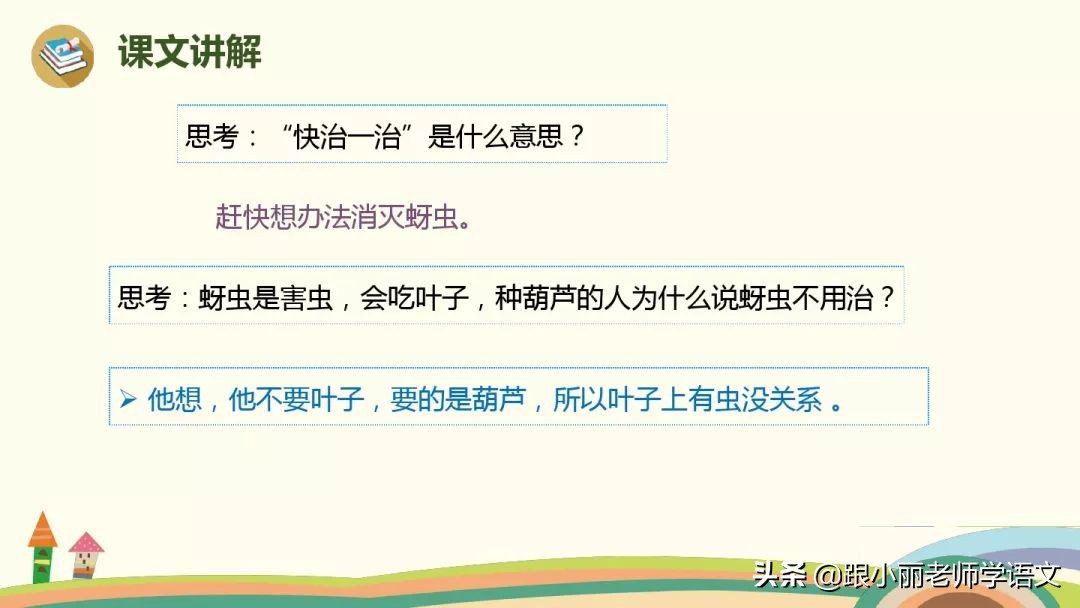 课文讲解

思考：“快治一治”是什么意思？

赶快想办法消灭蚜虫。

思考：蚜虫是害虫，会吃叶子，种葫芦的人为什么说蚜虫不用治？

➢ 他想，他不要叶子，要的是葫芦，所以叶子上有虫没关系 。

头条 @跟小丽老师学语文